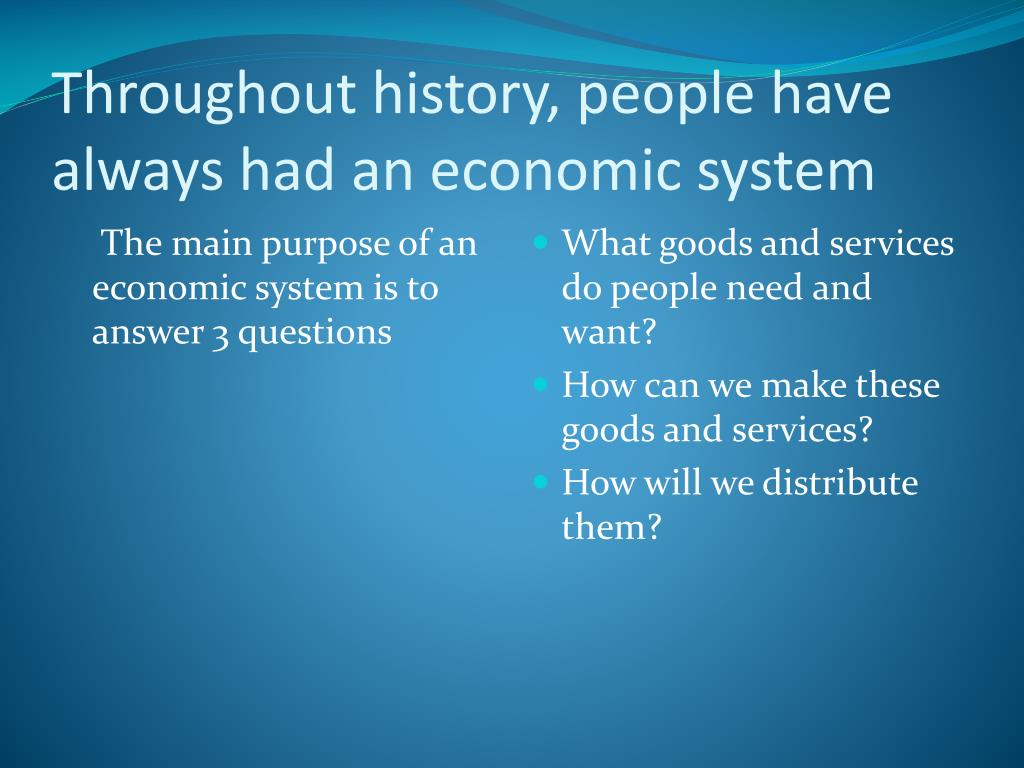 Throughout history, people have always had an economic system

The main purpose of an economic system is to answer 3 questions

- What goods and services do people need and want?
- How can we make these goods and services?
- How will we distribute them?